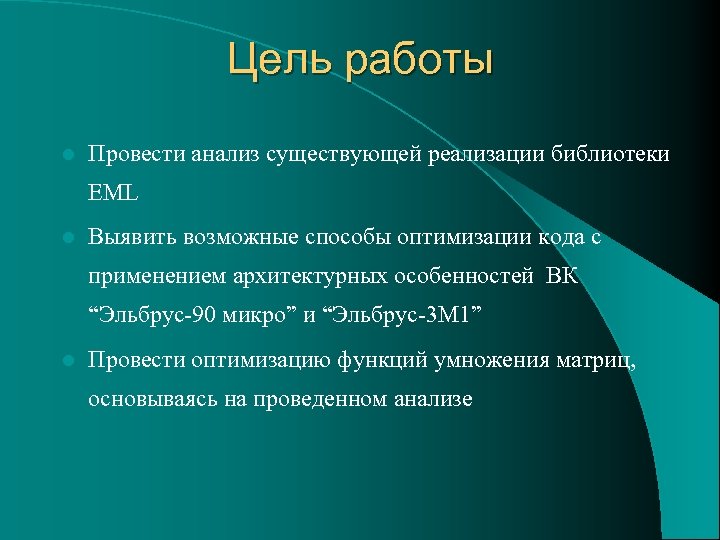 Цель работы

Провести анализ существующей реализации библиотеки EML

Выявить возможные способы оптимизации кода с применением архитектурных особенностей ВК “Эльбрус-90 микро” и “Эльбрус-3М1”

Провести оптимизацию функций умножения матриц, основываясь на проведенном анализе